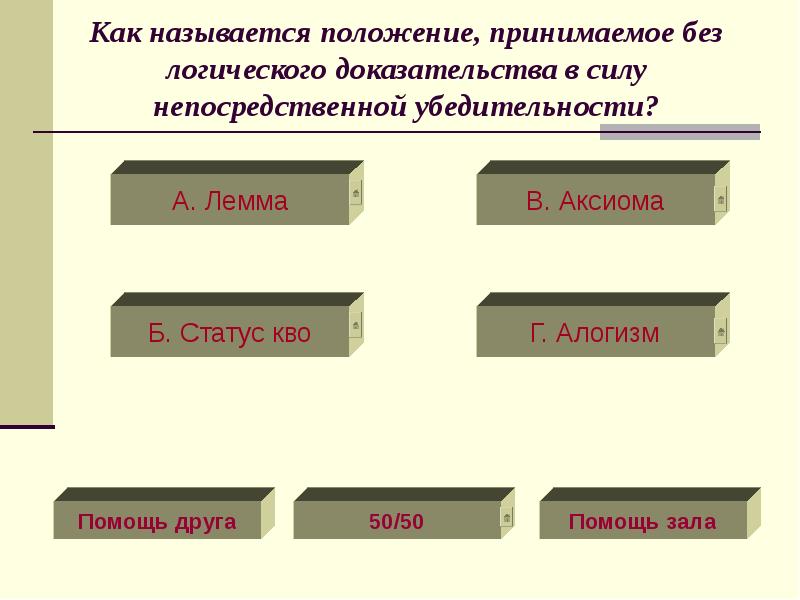 Как называется положение, принимаемое без логического доказательства в силу непосредственной убедительности?

А. Лемма

В. Аксиома

Б. Статус кво

Г. Алогизм

Помощь друга

50/50

Помощь зала